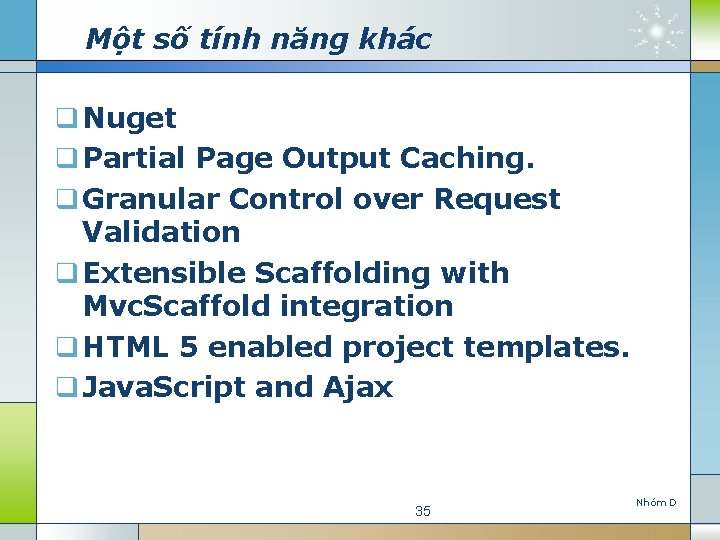 Một số tính năng khác

❑ Nuget
❑ Partial Page Output Caching.
❑ Granular Control over Request Validation
❑ Extensible Scaffolding with MvcScaffold integration
❑ HTML 5 enabled project templates.
❑ JavaScript and Ajax

35

Nhóm D